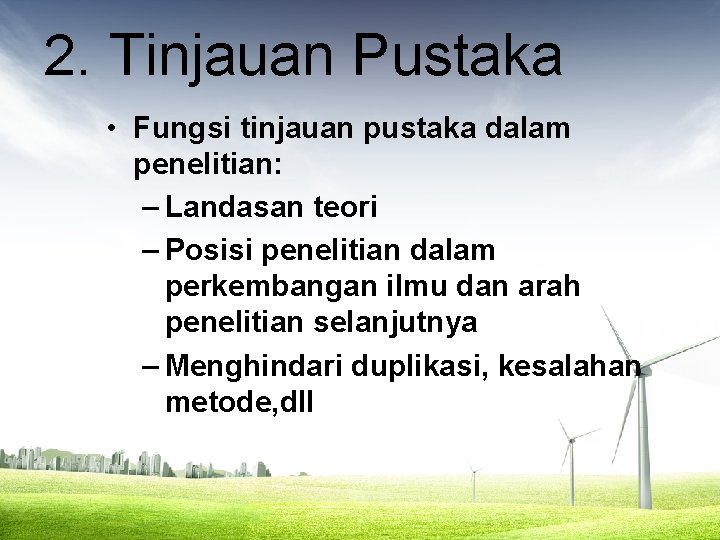 2. Tinjauan Pustaka

• Fungsi tinjauan pustaka dalam penelitian:

– Landasan teori

– Posisi penelitian dalam perkembangan ilmu dan arah penelitian selanjutnya

– Menghindari duplikasi, kesalahan metode,dll